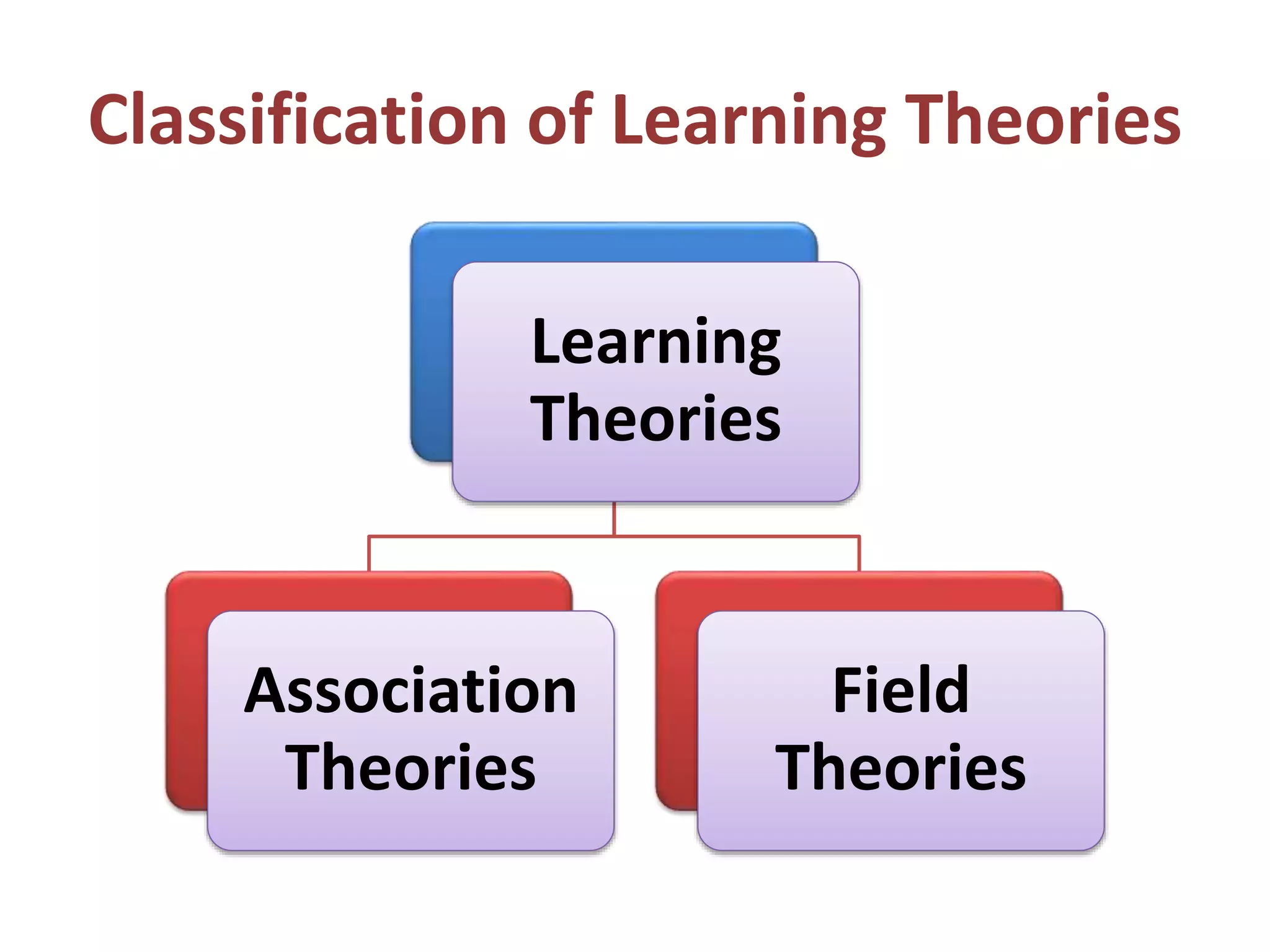 Classification of Learning Theories

Learning Theories

Association Theories

Field Theories